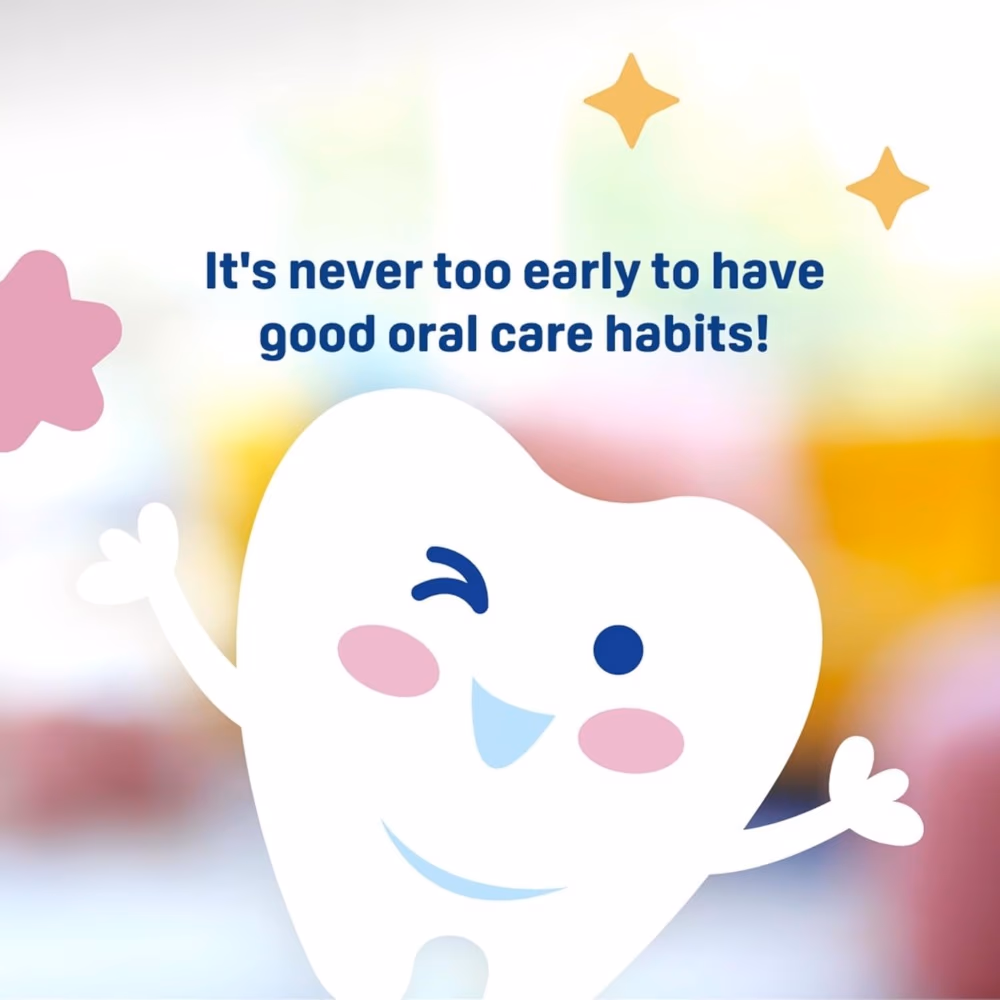 It's never too early to have good oral care habits!